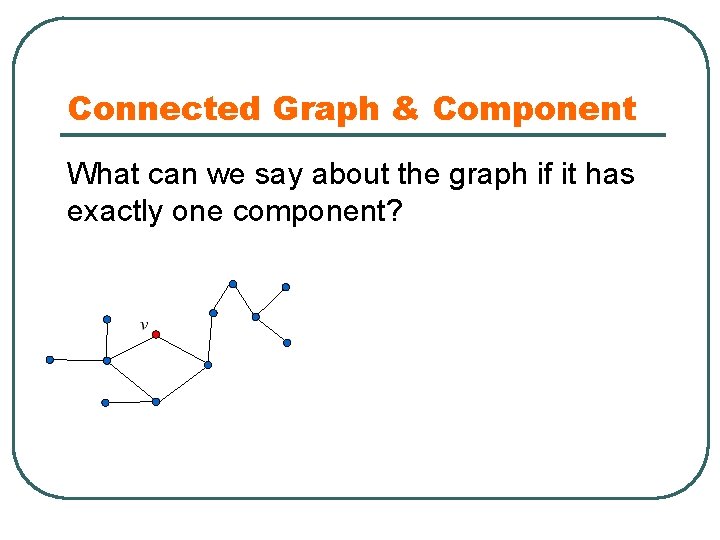 Connected Graph & Component

What can we say about the graph if it has exactly one component?

$v$